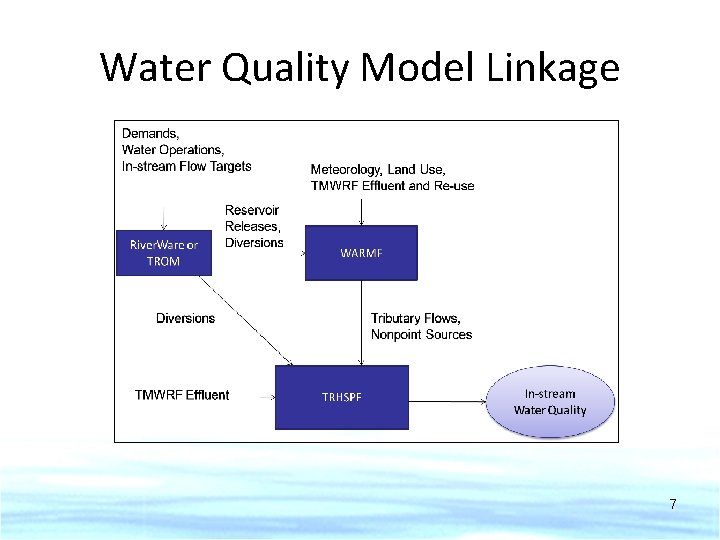 Water Quality Model Linkage

Demands,
Water Operations,
In-stream Flow Targets

Meteorology, Land Use,
TMWRF Effluent and Re-use

Reservoir
Releases,
Diversions

RiverWare or
TROM

WARMF

Diversions

Tributary Flows,
Nonpoint Sources

TMWRF Effluent

TRHSPF

In-stream
Water Quality

7